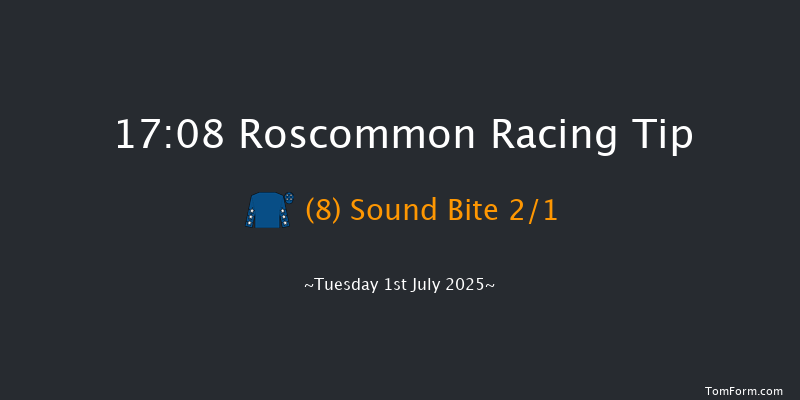 17:08 Roscommon Racing Tip

(8) Sound Bite 2/1

~Tuesday 1st July 2025~

TomForm.com